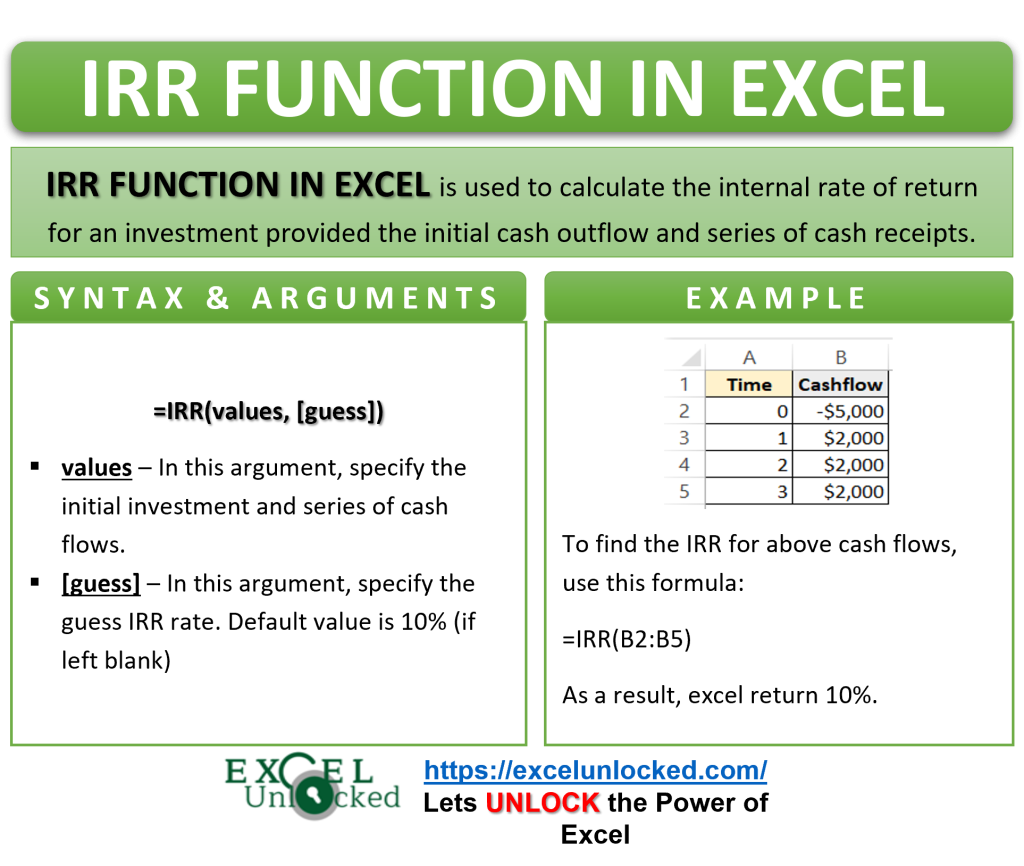 IRR FUNCTION IN EXCEL

IRR FUNCTION IN EXCEL is used to calculate the internal rate of return for an investment provided the initial cash outflow and series of cash receipts.

SYNTAX & ARGUMENTS

=IRR(values, [guess])

▪ values – In this argument, specify the initial investment and series of cash flows.

▪ [guess] – In this argument, specify the guess IRR rate. Default value is 10% (if left blank)

EXAMPLE

| | A | B |
|---|---|---|
| 1 | Time | Cashflow |
| 2 | 0 | -$5,000 |
| 3 | 1 | $2,000 |
| 4 | 2 | $2,000 |
| 5 | 3 | $2,000 |

To find the IRR for above cash flows, use this formula:

=IRR(B2:B5)

As a result, excel return 10%.

EXCEL Unlocked

https://excelunlocked.com/

Lets UNLOCK the Power of Excel